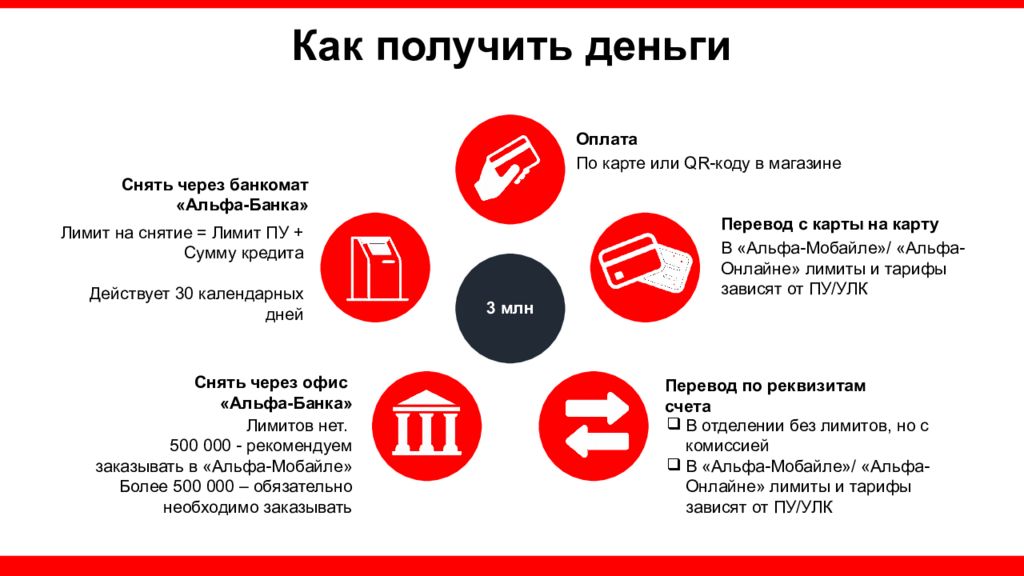 Как получить деньги

Оплата
По карте или QR-коду в магазине

Снять через банкомат «Альфа-Банка»
Лимит на снятие = Лимит ПУ + Сумму кредита

Действует 30 календарных дней

Перевод с карты на карту
В «Альфа-Мобайле»/ «Альфа-Онлайне» лимиты и тарифы зависят от ПУ/УЛК

3 млн

Снять через офис «Альфа-Банка»
Лимитов нет.
500 000 - рекомендуем заказывать в «Альфа-Мобайле»
Более 500 000 – обязательно необходимо заказывать

Перевод по реквизитам счета
❑ В отделении без лимитов, но с комиссией
❑ В «Альфа-Мобайле»/ «Альфа-Онлайне» лимиты и тарифы зависят от ПУ/УЛК